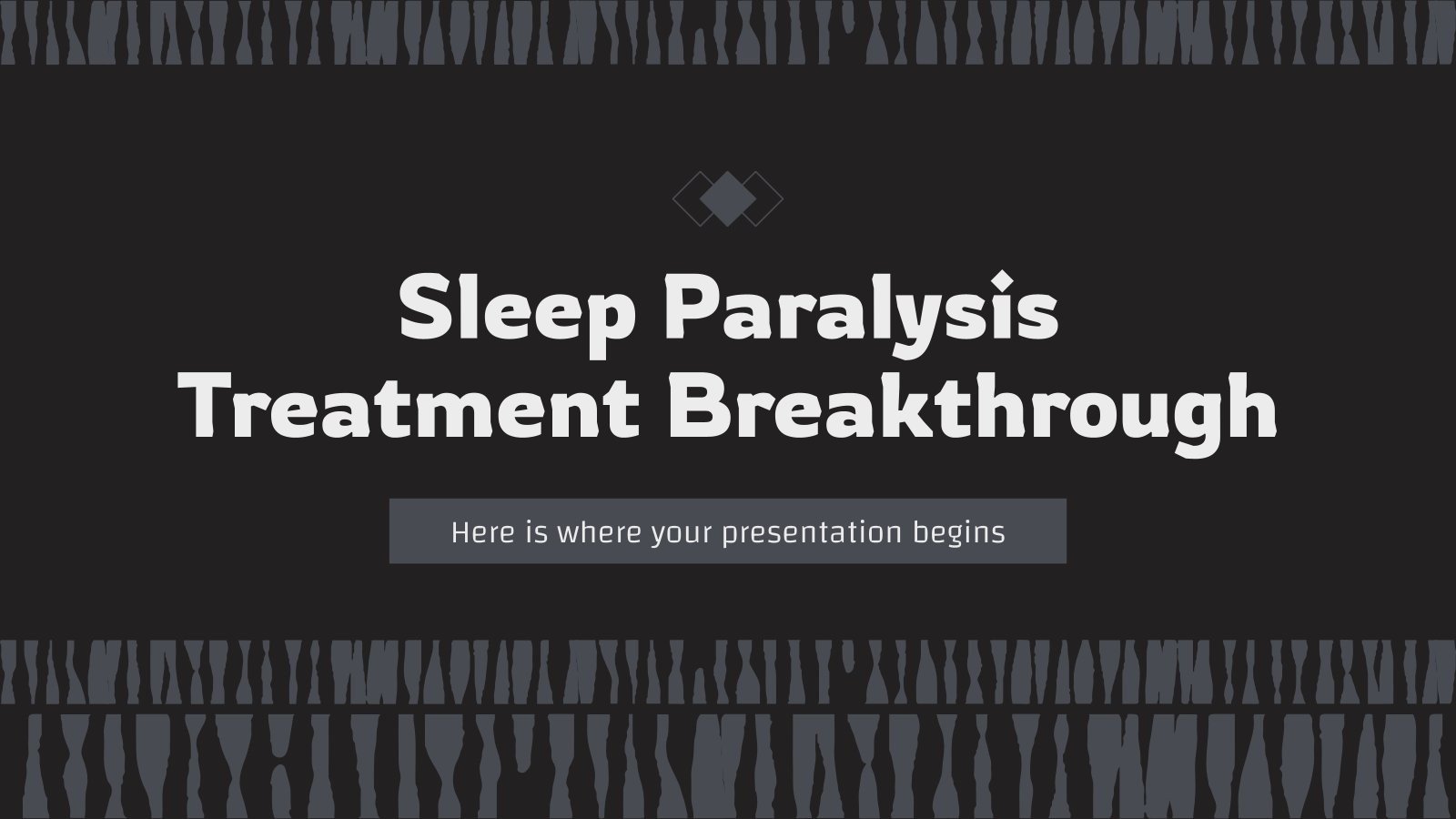 Sleep Paralysis Treatment Breakthrough

Here is where your presentation begins